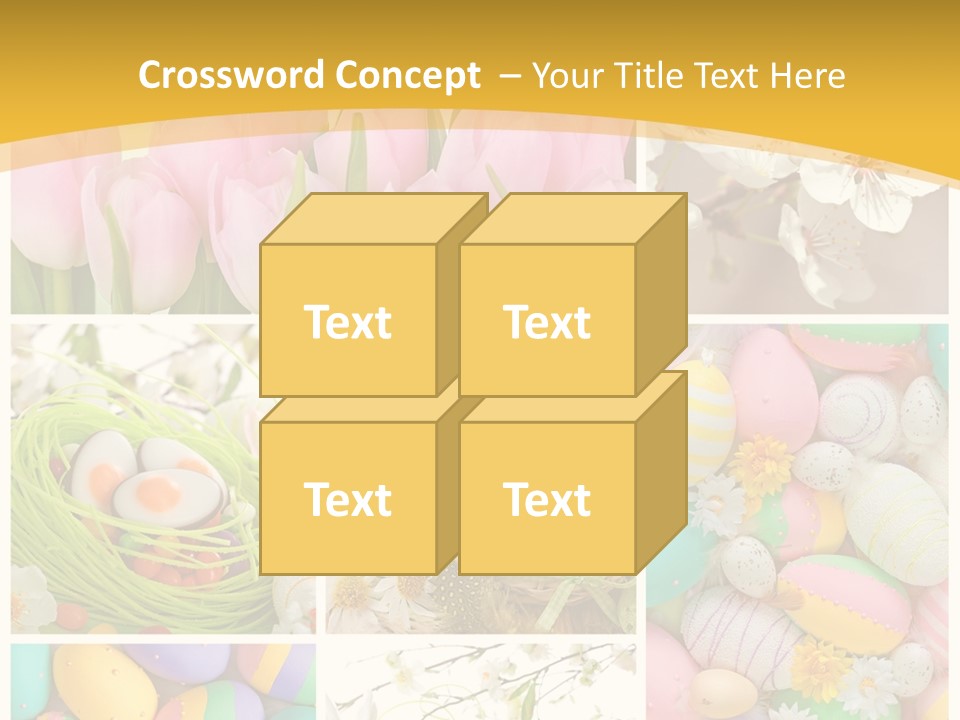 Crossword Concept – Your Title Text Here

Text

Text

Text

Text